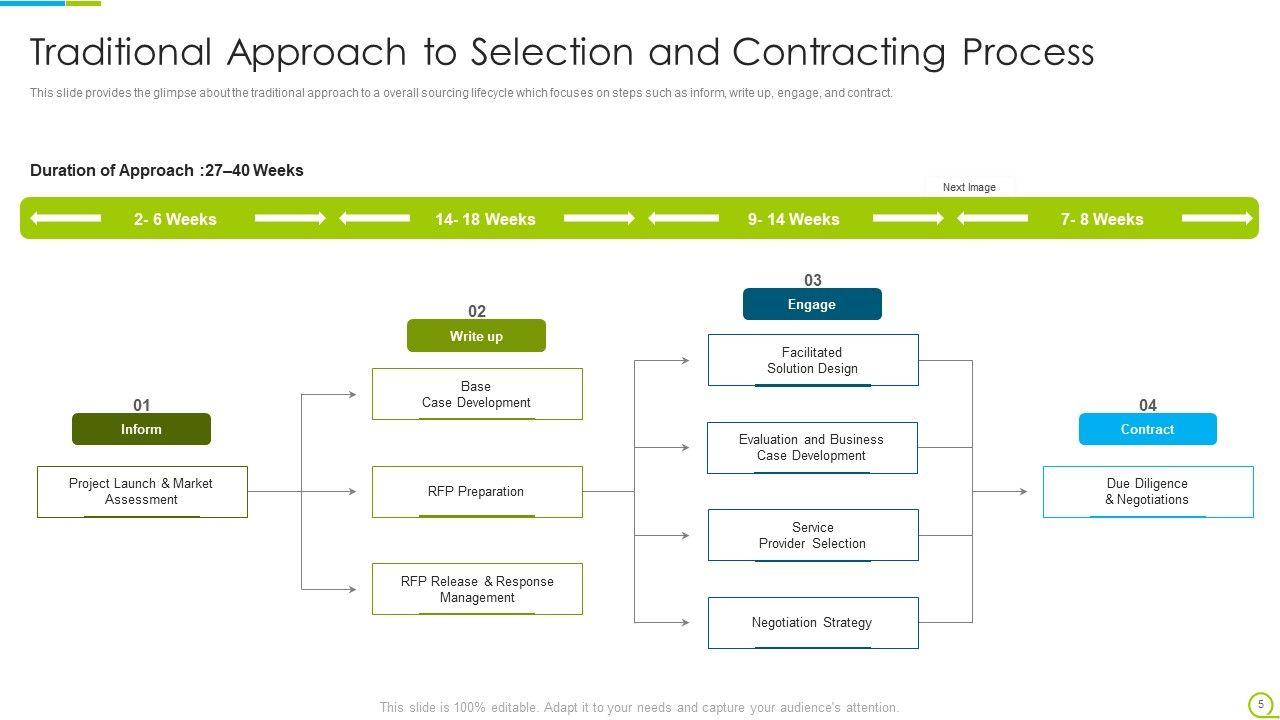 Traditional Approach to Selection and Contracting Process

This slide provides the glimpse about the traditional approach to a overall sourcing lifecycle which focuses on steps such as inform, write up, engage, and contract.

Duration of Approach :27–40 Weeks

Next Image

2- 6 Weeks

14- 18 Weeks

9- 14 Weeks

7- 8 Weeks

01

Inform

Project Launch & Market Assessment

02

Write up

Base Case Development

RFP Preparation

RFP Release & Response Management

03

Engage

Facilitated Solution Design

Evaluation and Business Case Development

Service Provider Selection

Negotiation Strategy

04

Contract

Due Diligence & Negotiations

This slide is 100% editable. Adapt it to your needs and capture your audience's attention.

5